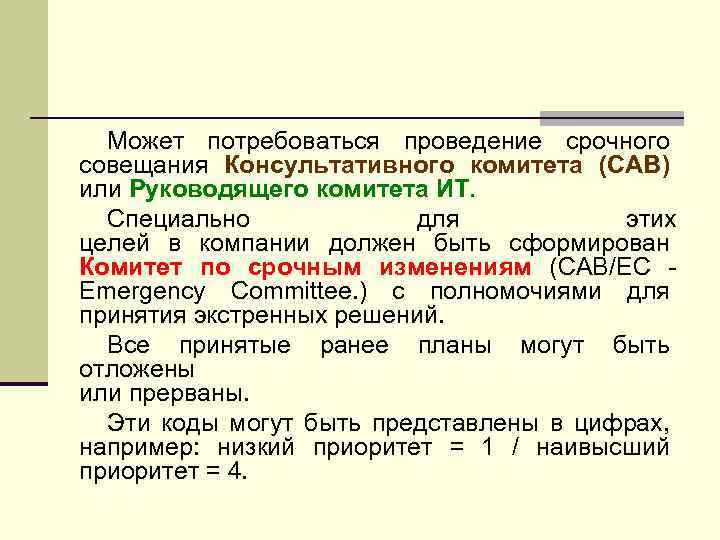 Может потребоваться проведение срочного совещания Консультативного комитета (CAB) или Руководящего комитета ИТ.

Специально для этих целей в компании должен быть сформирован Комитет по срочным изменениям (CAB/EC - Emergency Committee.) с полномочиями для принятия экстренных решений.

Все принятые ранее планы могут быть отложены
или прерваны.

Эти коды могут быть представлены в цифрах, например: низкий приоритет = 1 / наивысший приоритет = 4.